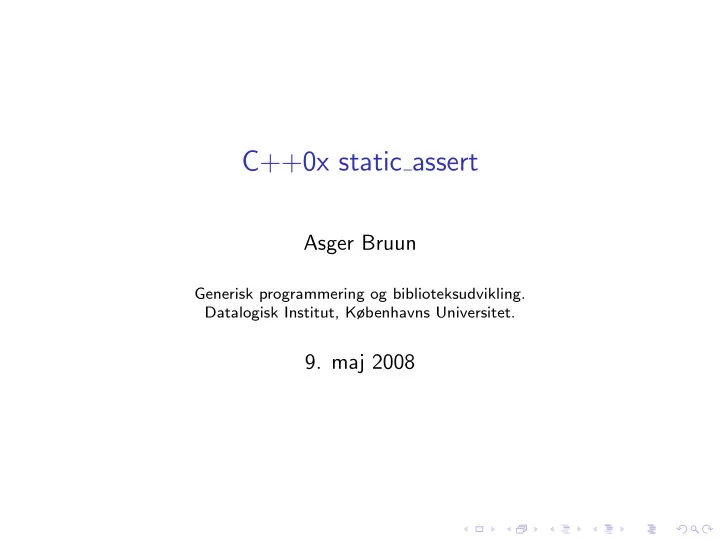 C++0x static_assert

Asger Bruun

Generisk programmering og biblioteksudvikling.
Datalogisk Institut, Københavns Universitet.

9. maj 2008